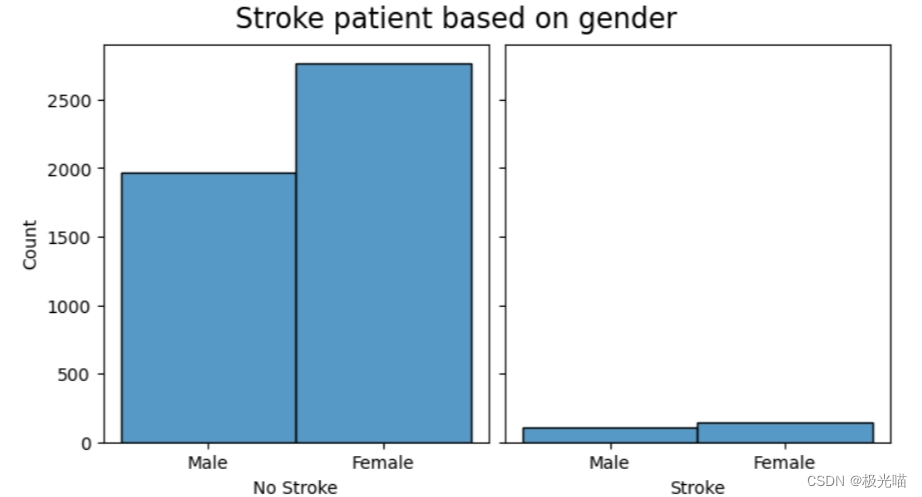 Stroke patient based on gender

Count

2500
2000
1500
1000
500
0

Male
Female
No Stroke

Male
Female
Stroke

CSDN @极光喵